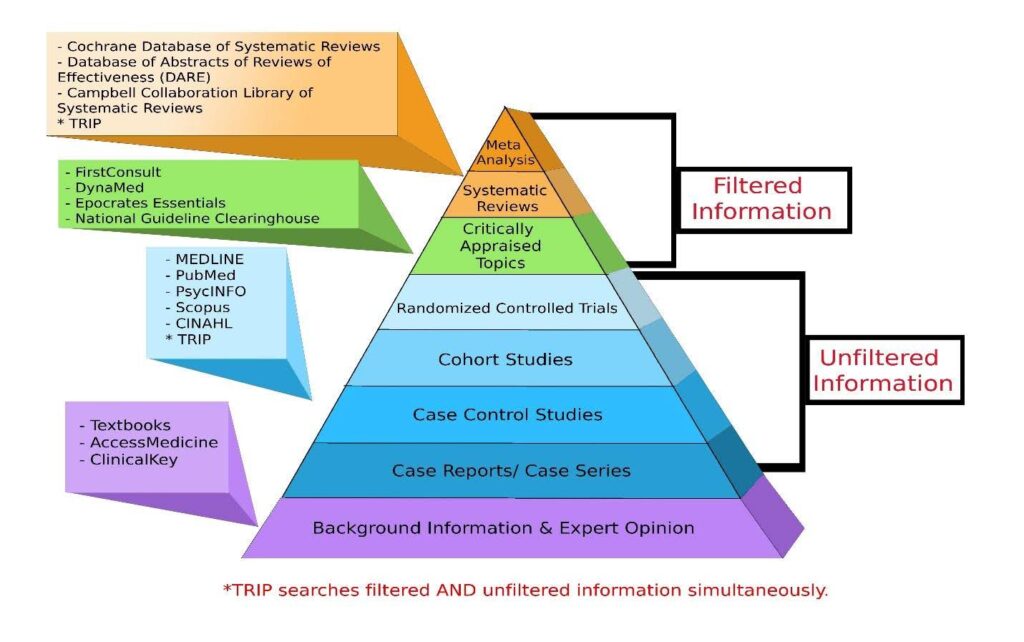 - Cochrane Database of Systematic Reviews
- Database of Abstracts of Reviews of Effectiveness (DARE)
- Campbell Collaboration Library of Systematic Reviews
* TRIP

- FirstConsult
- DynaMed
- Epocrates Essentials
- National Guideline Clearinghouse

- MEDLINE
- PubMed
- PsycINFO
- Scopus
- CINAHL
* TRIP

- Textbooks
- AccessMedicine
- ClinicalKey

Meta Analysis

Systematic Reviews

Critically Appraised Topics

Randomized Controlled Trials

Cohort Studies

Case Control Studies

Case Reports/ Case Series

Background Information & Expert Opinion

Filtered Information

Unfiltered Information

*TRIP searches filtered AND unfiltered information simultaneously.